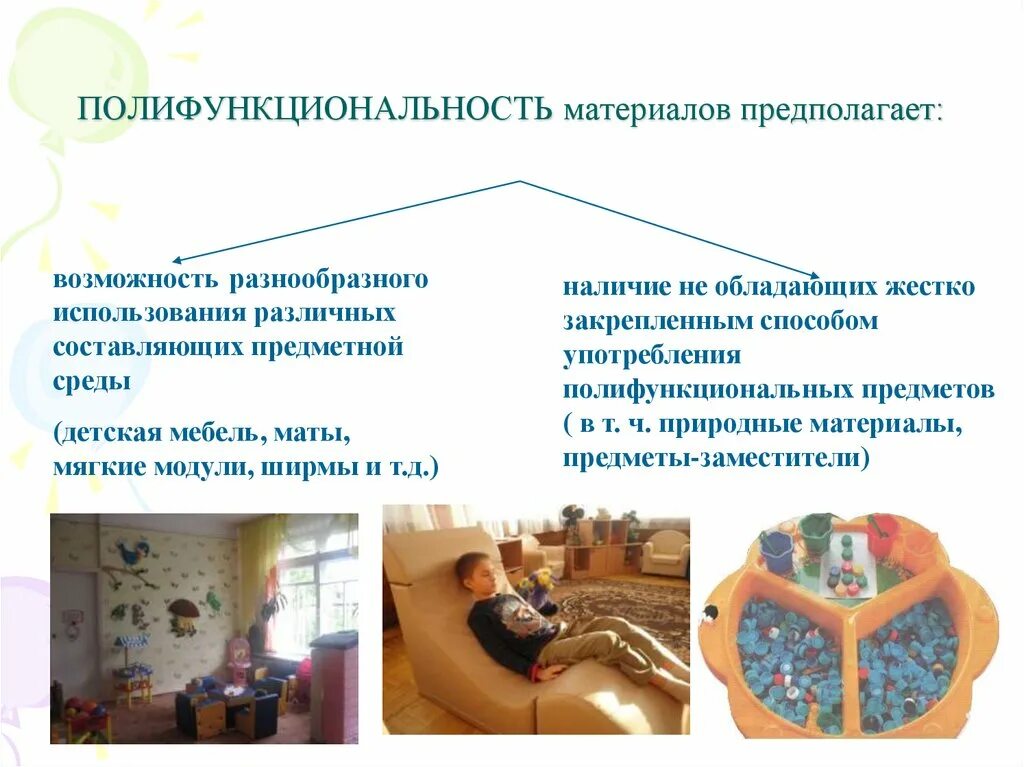 ПОЛИФУНКЦИОНАЛЬНОСТЬ материалов предполагает:

возможность разнообразного использования различных составляющих предметной среды

(детская мебель, маты, мягкие модули, ширмы и т.д.)

наличие не обладающих жестко закрепленным способом употребления полифункциональных предметов ( в т. ч. природные материалы, предметы-заместители)